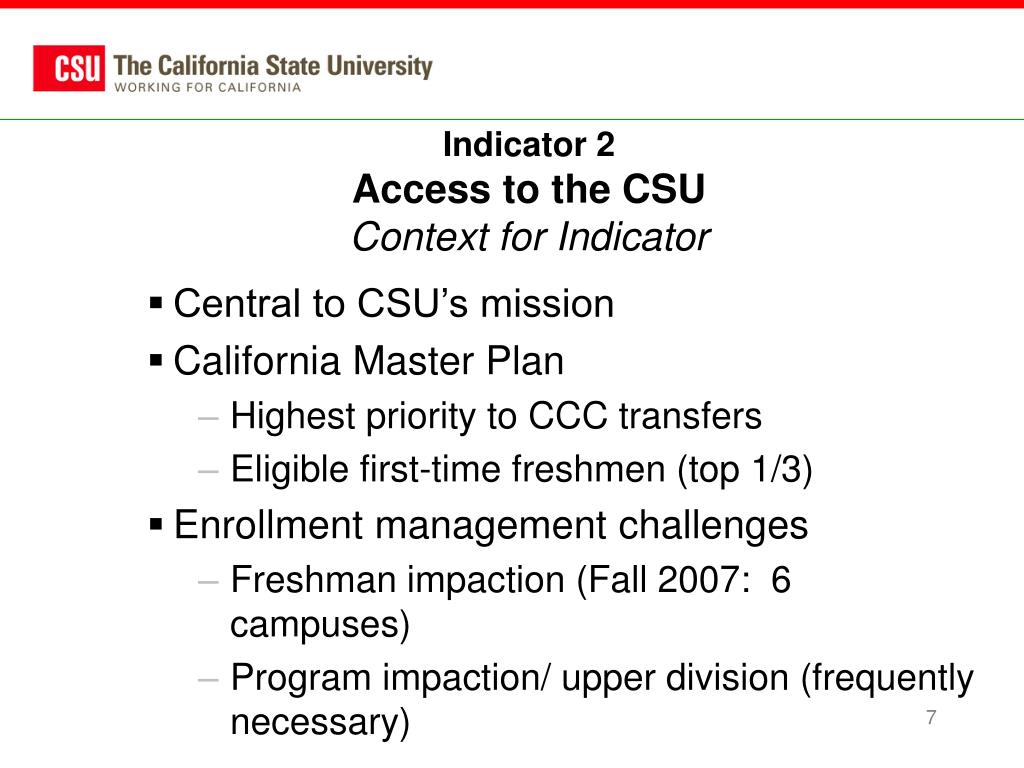 CSU The California State University
WORKING FOR CALIFORNIA

Indicator 2
Access to the CSU
Context for Indicator

▪ Central to CSU's mission
▪ California Master Plan
– Highest priority to CCC transfers
– Eligible first-time freshmen (top 1/3)
▪ Enrollment management challenges
– Freshman impaction (Fall 2007: 6 campuses)
– Program impaction/ upper division (frequently necessary)

7